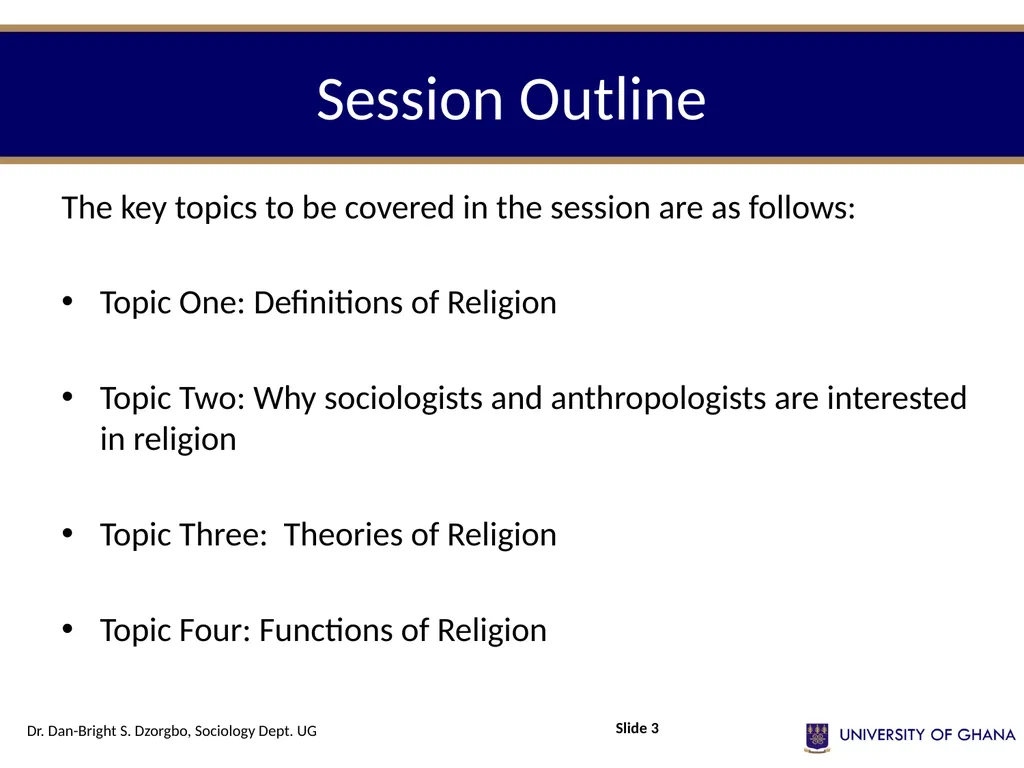 Session Outline

The key topics to be covered in the session are as follows:

• Topic One: Definitions of Religion

• Topic Two: Why sociologists and anthropologists are interested in religion

• Topic Three:  Theories of Religion

• Topic Four: Functions of Religion

Dr. Dan-Bright S. Dzorgbo, Sociology Dept. UG

Slide 3

UNIVERSITY OF GHANA